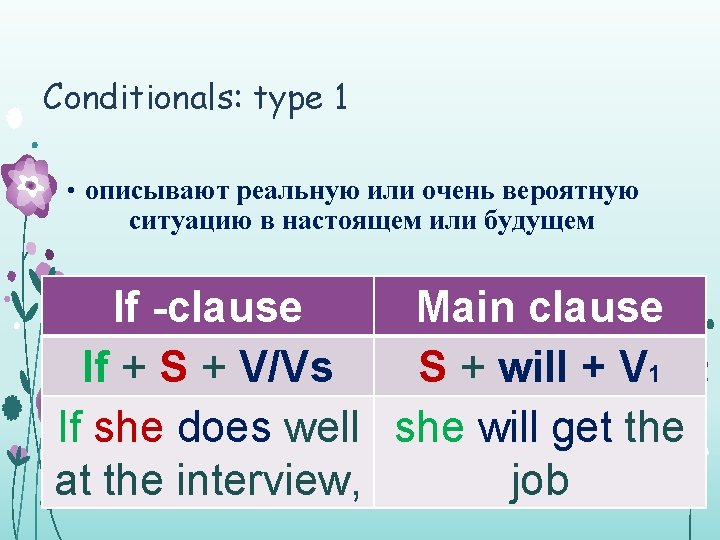 Conditionals: type 1

• описывают реальную или очень вероятную ситуацию в настоящем или будущем

| If -clause | Main clause |
|---|---|
| If + S + V/Vs | S + will + $V_1$ |
| If she does well at the interview, | she will get the job |